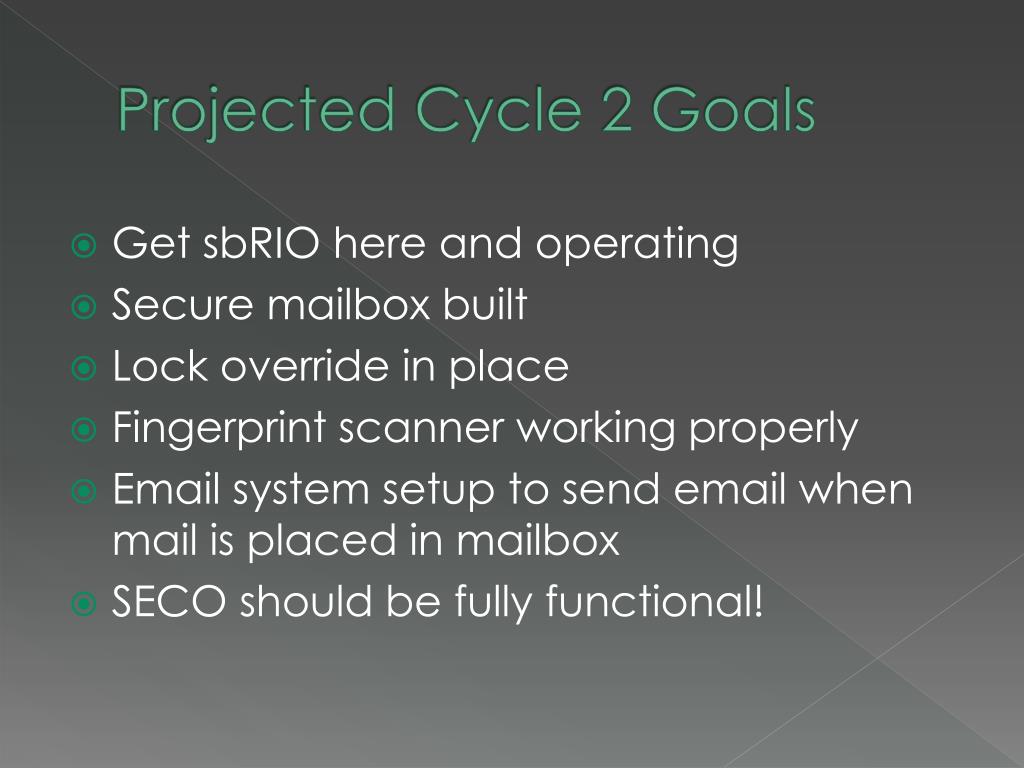 Projected Cycle 2 Goals

Get sbRIO here and operating
Secure mailbox built
Lock override in place
Fingerprint scanner working properly
Email system setup to send email when mail is placed in mailbox
SECO should be fully functional!